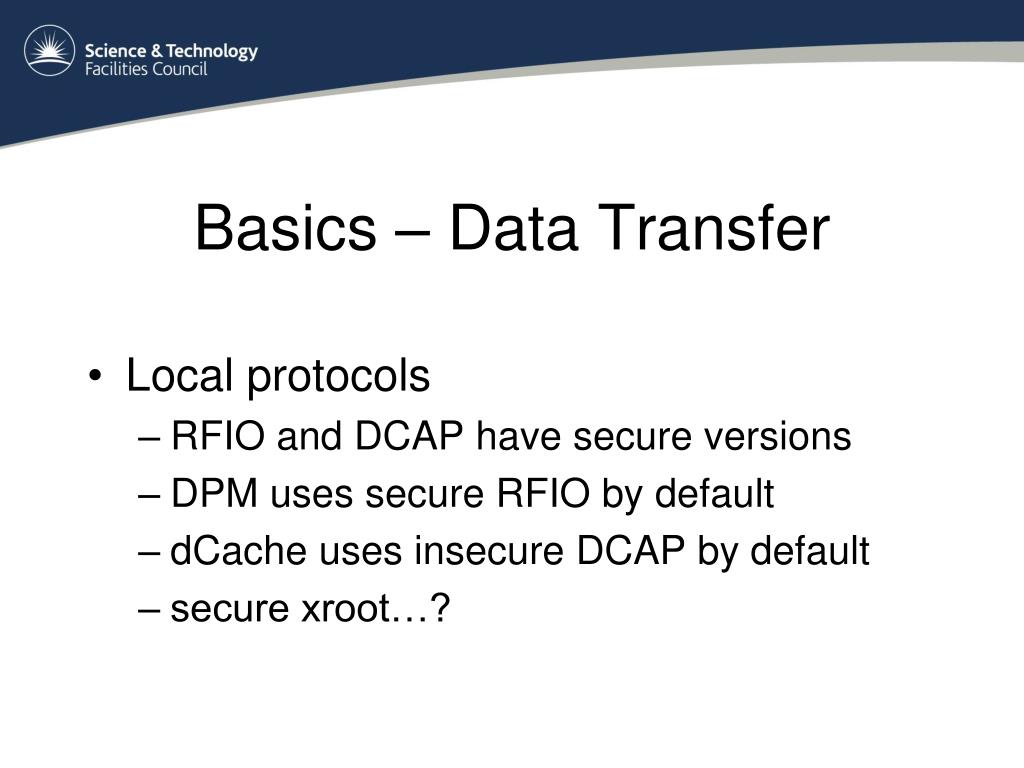 Science & Technology
Facilities Council

Basics – Data Transfer

• Local protocols
– RFIO and DCAP have secure versions
– DPM uses secure RFIO by default
– dCache uses insecure DCAP by default
– secure xroot…?